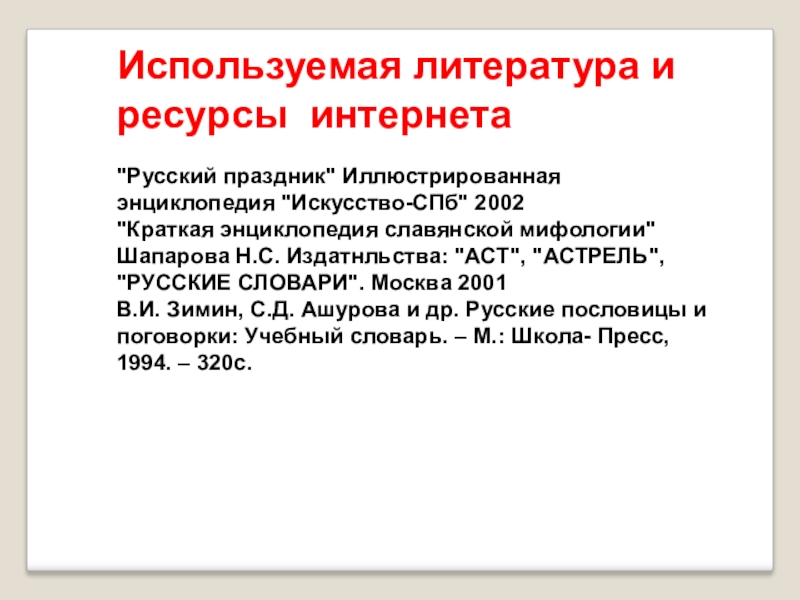 Используемая литература и ресурсы интернета

"Русский праздник" Иллюстрированная энциклопедия "Искусство-СПб" 2002
"Краткая энциклопедия славянской мифологии" Шапарова Н.С. Издатнльства: "АСТ", "АСТРЕЛЬ", "РУССКИЕ СЛОВАРИ". Москва 2001
В.И. Зимин, С.Д. Ашурова и др. Русские пословицы и поговорки: Учебный словарь. – М.: Школа- Пресс, 1994. – 320с.